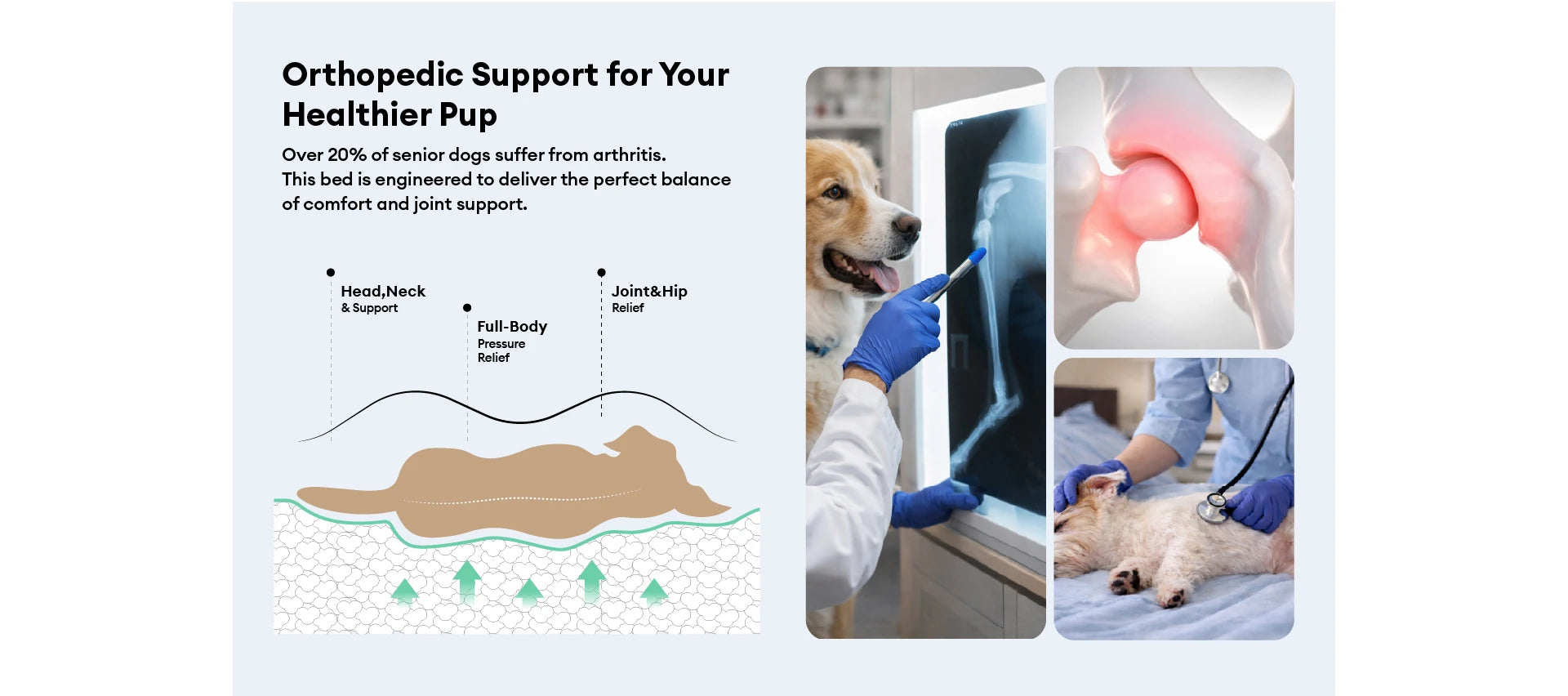 Orthopedic Support for Your Healthier Pup

Over 20% of senior dogs suffer from arthritis.
This bed is engineered to deliver the perfect balance of comfort and joint support.

Head,Neck
& Support

Full-Body
Pressure
Relief

Joint&Hip
Relief